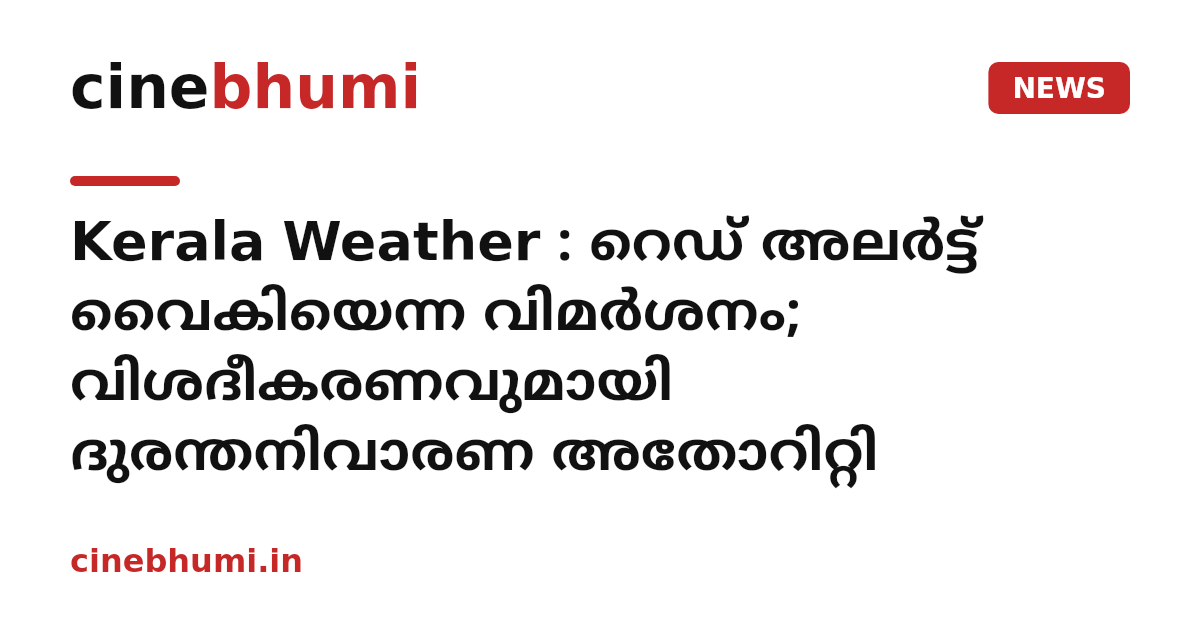 cinebhumi

NEWS

Kerala Weather : റെഡ് അലർട്ട് വൈകിയെന്ന വിമർശനം; വിശദീകരണവുമായി ദുരന്തനിവാരണ അതോറിറ്റി

cinebhumi.in